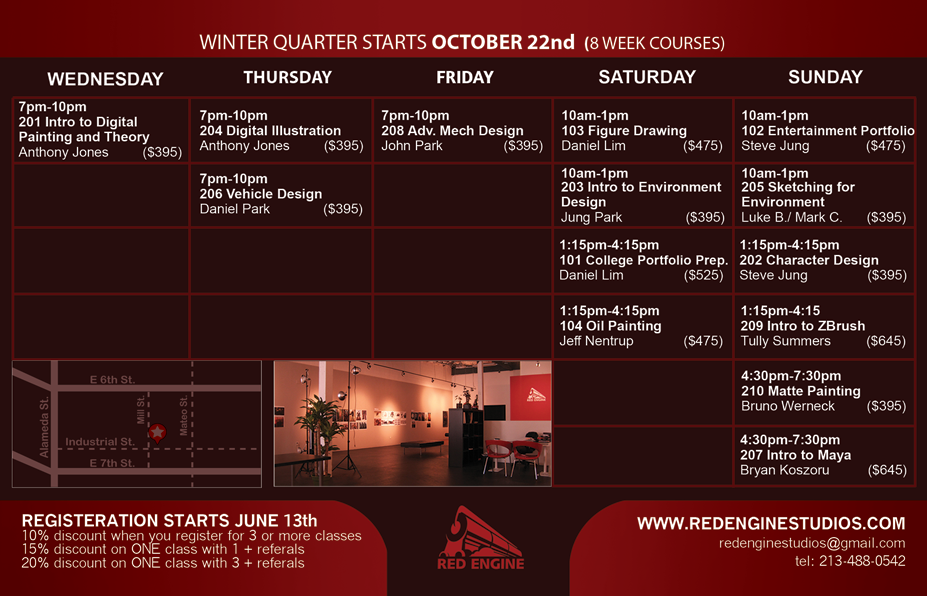 WINTER QUARTER STARTS OCTOBER 22nd (8 WEEK COURSES)

| WEDNESDAY | THURSDAY | FRIDAY | SATURDAY | SUNDAY |
|---|---|---|---|---|
| 7pm-10pm 201 Intro to Digital Painting and Theory Anthony Jones ($395) | 7pm-10pm 204 Digital Illustration Anthony Jones ($395) | 7pm-10pm 208 Adv. Mech Design John Park ($395) | 10am-1pm 103 Figure Drawing Daniel Lim ($475) | 10am-1pm 102 Entertainment Portfolio Steve Jung ($475) |
| | 7pm-10pm 206 Vehicle Design Daniel Park ($395) | | 10am-1pm 203 Intro to Environment Design Jung Park ($395) | 10am-1pm 205 Sketching for Environment Luke B./ Mark C. ($395) |
| | | | 1:15pm-4:15pm 101 College Portfolio Prep. Daniel Lim ($525) | 1:15pm-4:15pm 202 Character Design Steve Jung ($395) |
| | | | 1:15pm-4:15pm 104 Oil Painting Jeff Nentrup ($475) | 1:15pm-4:15 209 Intro to ZBrush Tully Summers ($645) |
| | | | | 4:30pm-7:30pm 210 Matte Painting Bruno Werneck ($395) |
| | | | | 4:30pm-7:30pm 207 Intro to Maya Bryan Koszoru ($645) |

E 6th St.
Alameda St.
Mill St.
Mateo St.
Industrial St.
E 7th St.

REGISTERATION STARTS JUNE 13th
10% discount when you register for 3 or more classes
15% discount on ONE class with 1 + referals
20% discount on ONE class with 3 + referals

RED ENGINE

WWW.REDENGINESTUDIOS.COM
redenginestudios@gmail.com
tel: 213-488-0542